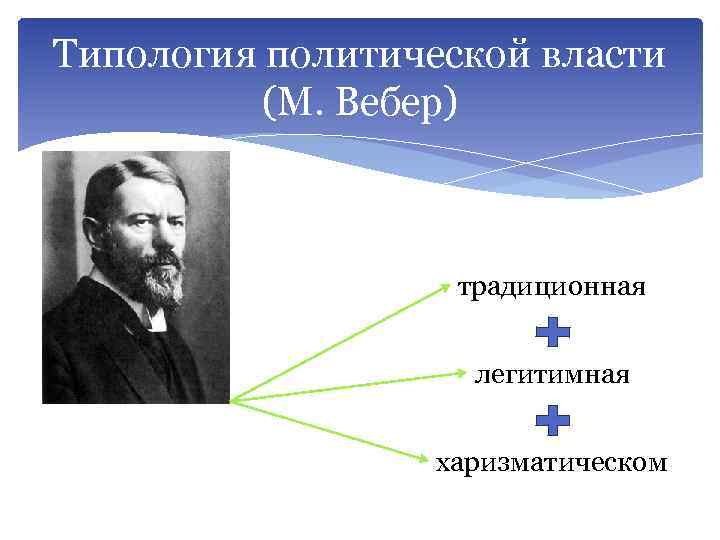 Типология политической власти (М. Вебер)

традиционная

легитимная

харизматическом